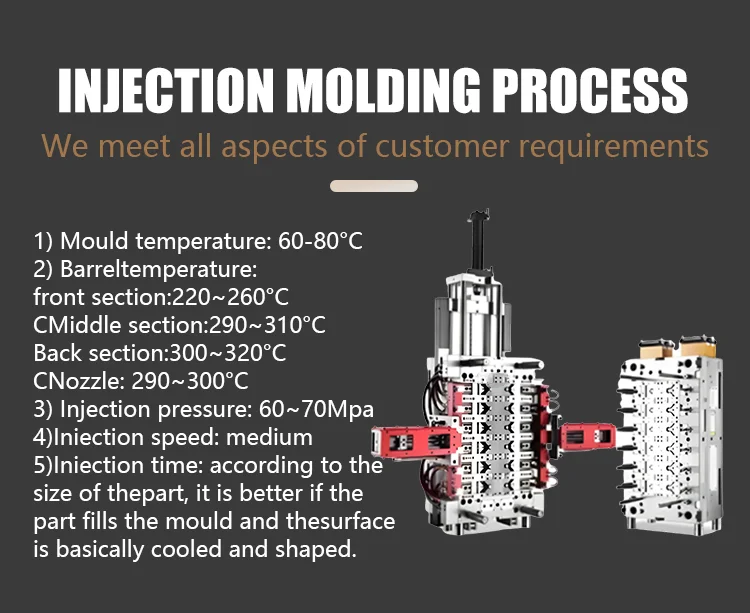 INJECTION MOLDING PROCESS

We meet all aspects of customer requirements

1) Mould temperature: 60-80°C
2) Barreltemperature:
front section:220~260°C
CMiddle section:290~310°C
Back section:300~320°C
CNozzle: 290~300°C
3) Injection pressure: 60~70Mpa
4)Iniection speed: medium
5)Iniection time: according to the size of thepart, it is better if the part fills the mould and thesurface is basically cooled and shaped.